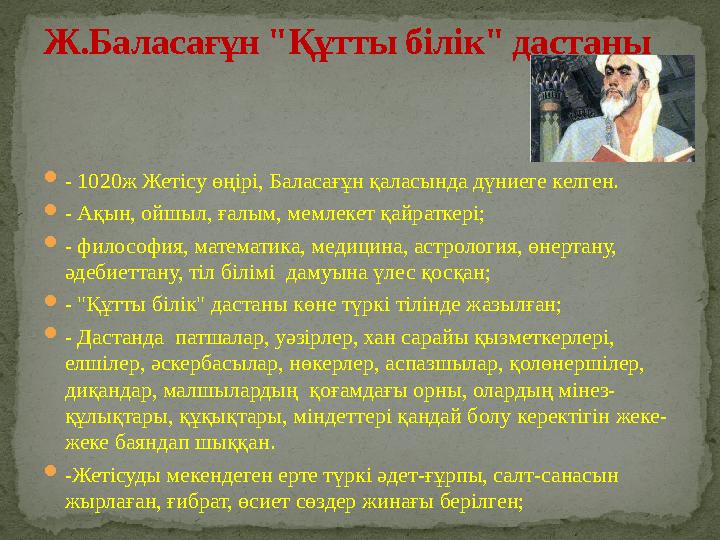 Ж.Баласағұн "Құтты білік" дастаны

- 1020ж Жетісу өңірі, Баласағұн қаласында дүниеге келген.

- Ақын, ойшыл, ғалым, мемлекет қайраткері;

- философия, математика, медицина, астрология, өнертану, әдебиеттану, тіл білімі дамуына үлес қосқан;

- "Құтты білік" дастаны көне түркі тілінде жазылған;

- Дастанда патшалар, уәзірлер, хан сарайы қызметкерлері, елшілер, әскербасылар, нөкерлер, аспазшылар, қолөнершілер, диқандар, малшылардың қоғамдағы орны, олардың мінез-құлықтары, құқықтары, міндеттері қандай болу керектігін жеке-жеке баяндап шыққан.

-Жетісуды мекендеген ерте түркі әдет-ғұрпы, салт-санасын жырлаған, ғибрат, өсиет сөздер жинағы берілген;